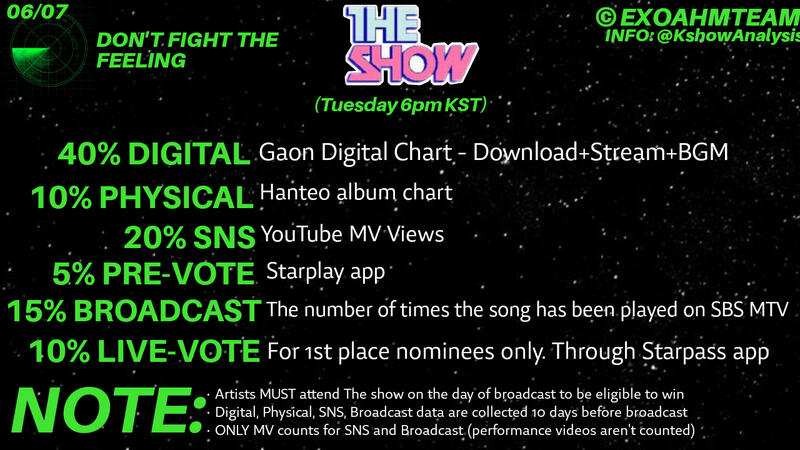 06/07

DON'T FIGHT THE FEELING

THE SHOW

(Tuesday 6pm KST)

© EXOAHMTEAM
INFO: @KshowAnalysis

40% DIGITAL Gaon Digital Chart - Download+Stream+BGM
10% PHYSICAL Hanteo album chart
20% SNS YouTube MV Views
5% PRE-VOTE Starplay app
15% BROADCAST The number of times the song has been played on SBS MTV
10% LIVE-VOTE For 1st place nominees only. Through Starpass app

NOTE:
• Artists MUST attend The show on the day of broadcast to be eligible to win
• Digital, Physical, SNS, Broadcast data are collected 10 days before broadcast
• ONLY MV counts for SNS and Broadcast (performance videos aren't counted)